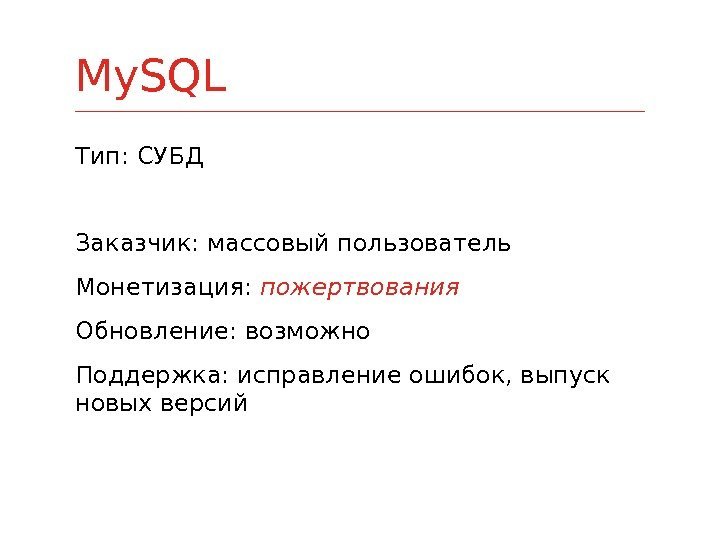 MySQL

Тип: СУБД

Заказчик: массовый пользователь

Монетизация: пожертвования

Обновление: возможно

Поддержка: исправление ошибок, выпуск новых версий